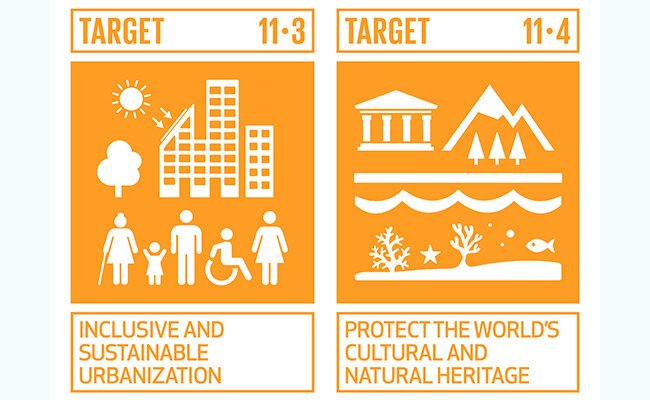 TARGET 11·3

INCLUSIVE AND SUSTAINABLE URBANIZATION

TARGET 11·4

PROTECT THE WORLD'S CULTURAL AND NATURAL HERITAGE